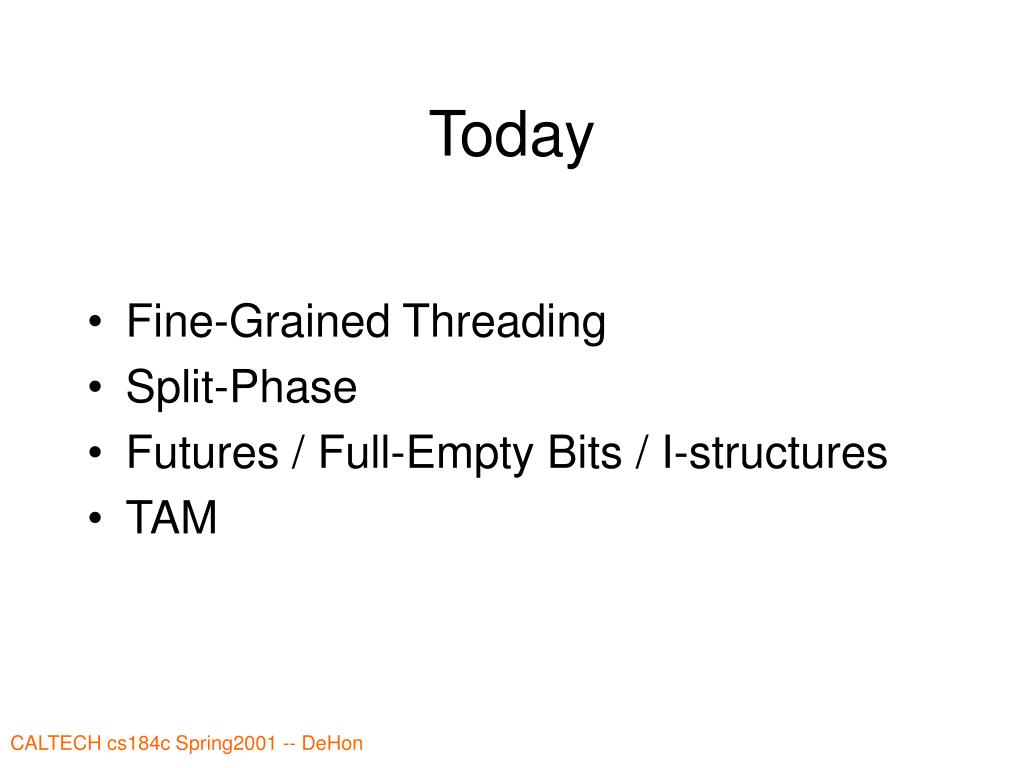 Today

• Fine-Grained Threading
• Split-Phase
• Futures / Full-Empty Bits / I-structures
• TAM

CALTECH cs184c Spring2001 -- DeHon